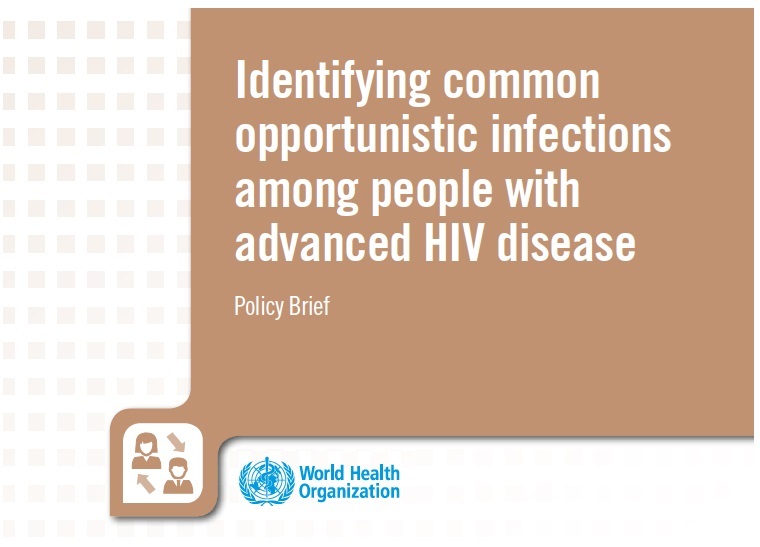 Identifying common opportunistic infections among people with advanced HIV disease

Policy Brief

World Health Organization